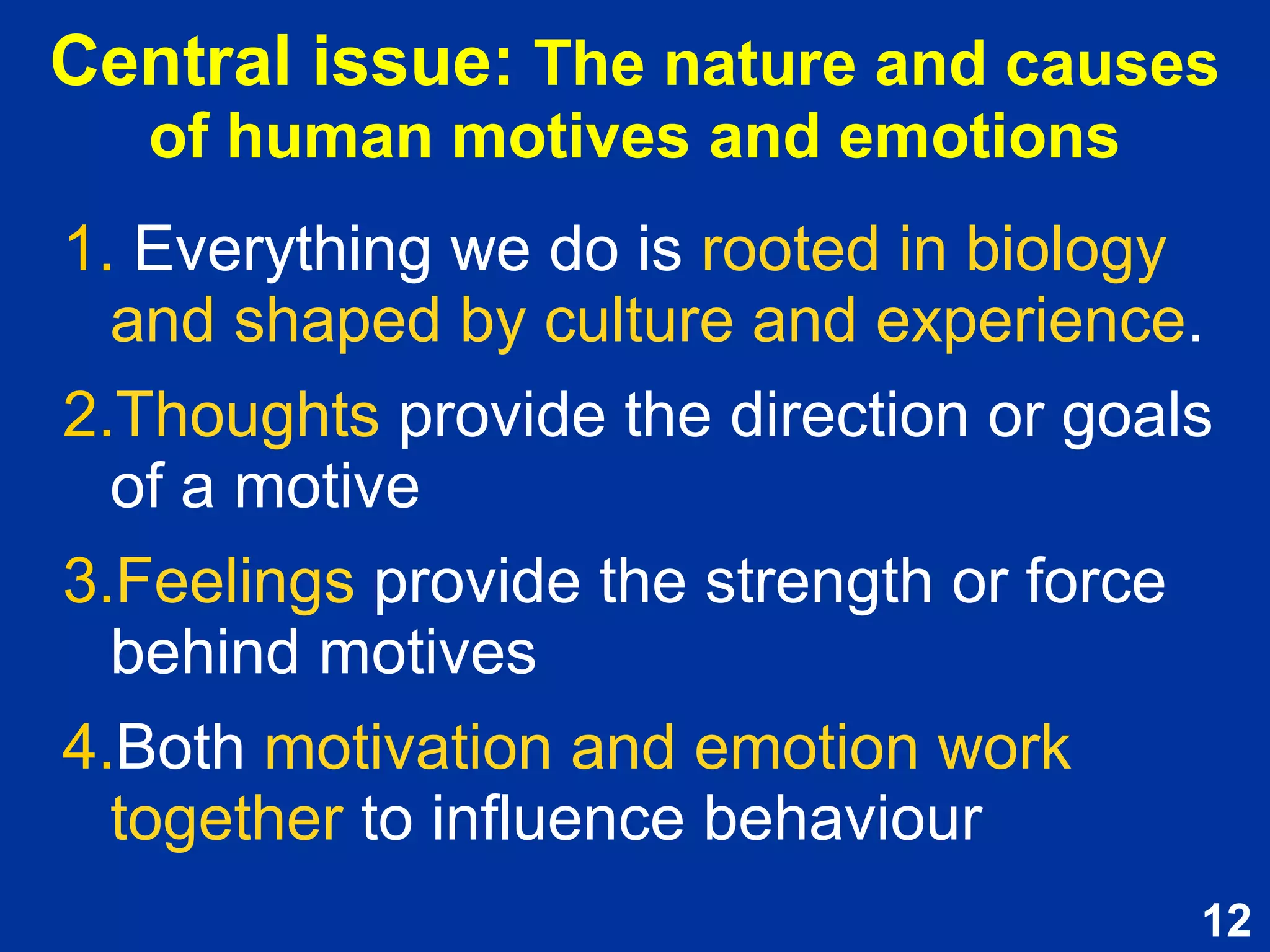 Central issue: The nature and causes of human motives and emotions

1. Everything we do is rooted in biology and shaped by culture and experience.

2.Thoughts provide the direction or goals of a motive

3.Feelings provide the strength or force behind motives

4.Both motivation and emotion work together to influence behaviour

12